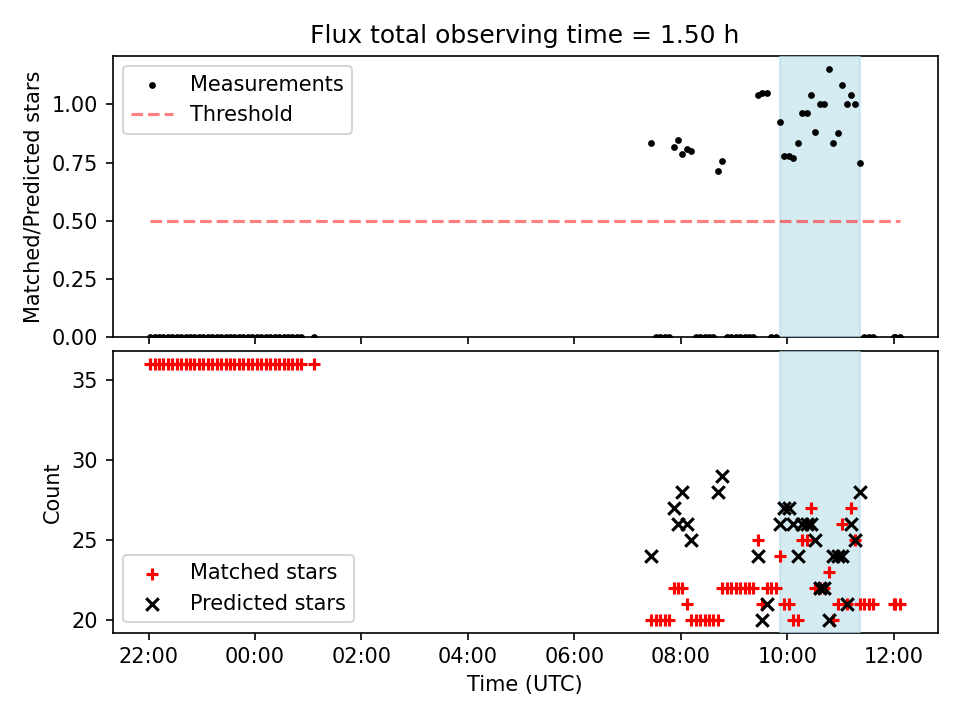 Flux total observing time = 1.50 h

Matched/Predicted stars

1.00
0.75
0.50
0.25
0.00

Measurements
Threshold

Count

35
30
25
20

Matched stars
Predicted stars

22:00
00:00
02:00
04:00
06:00
08:00
10:00
12:00

Time (UTC)